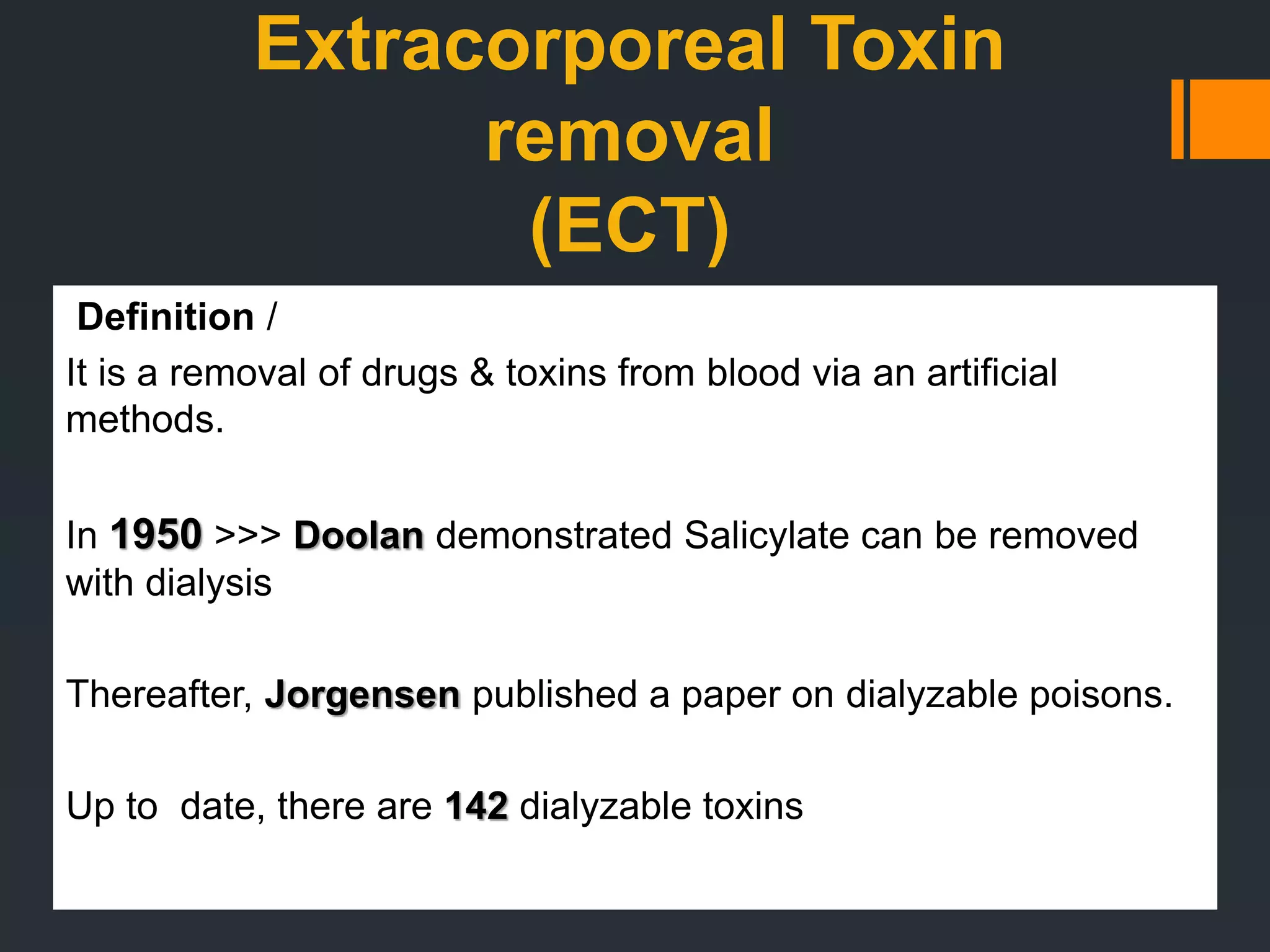 Extracorporeal Toxin removal (ECT)

Definition /

It is a removal of drugs & toxins from blood via an artificial methods.

In 1950 >>> Doolan demonstrated Salicylate can be removed with dialysis

Thereafter, Jorgensen published a paper on dialyzable poisons.

Up to date, there are 142 dialyzable toxins